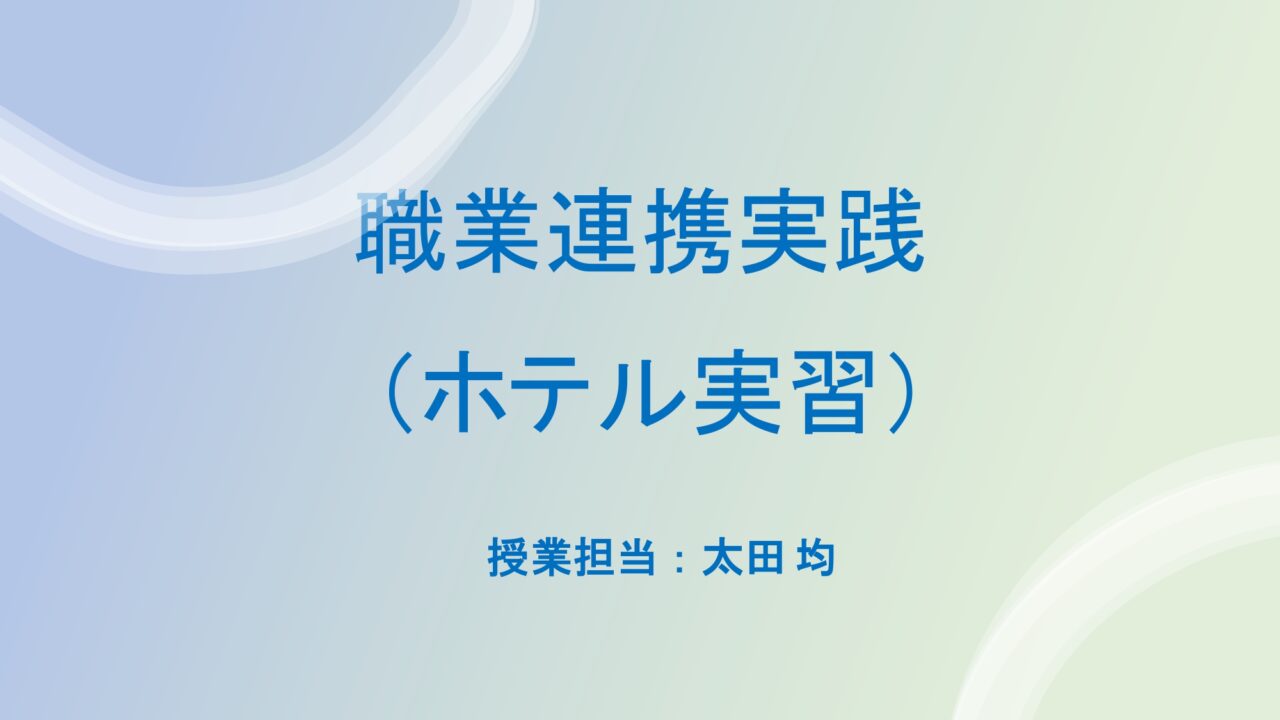 職業連携実践

（ホテル実習）

授業担当：太田 均